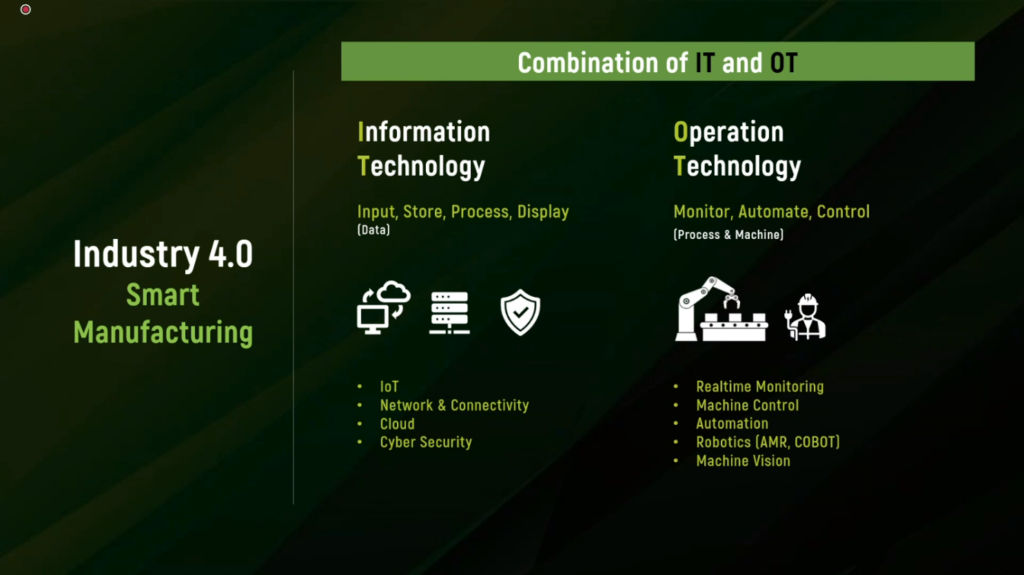 Industry 4.0
Smart
Manufacturing

Combination of IT and OT

Information
Technology

Input, Store, Process, Display
(Data)

- IoT
- Network & Connectivity
- Cloud
- Cyber Security

Operation
Technology

Monitor, Automate, Control
(Process & Machine)

- Realtime Monitoring
- Machine Control
- Automation
- Robotics (AMR, COBOT)
- Machine Vision